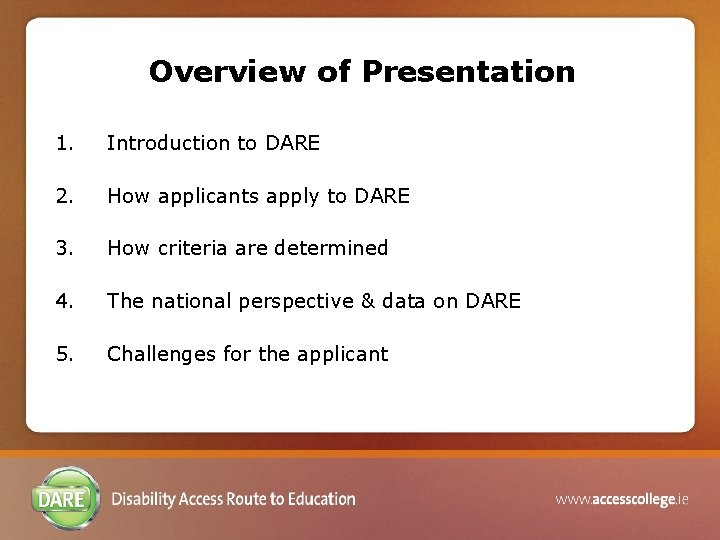 Overview of Presentation

1. Introduction to DARE

2. How applicants apply to DARE

3. How criteria are determined

4. The national perspective & data on DARE

5. Challenges for the applicant

DARE

Disability Access Route to Education

www.accesscollege.ie